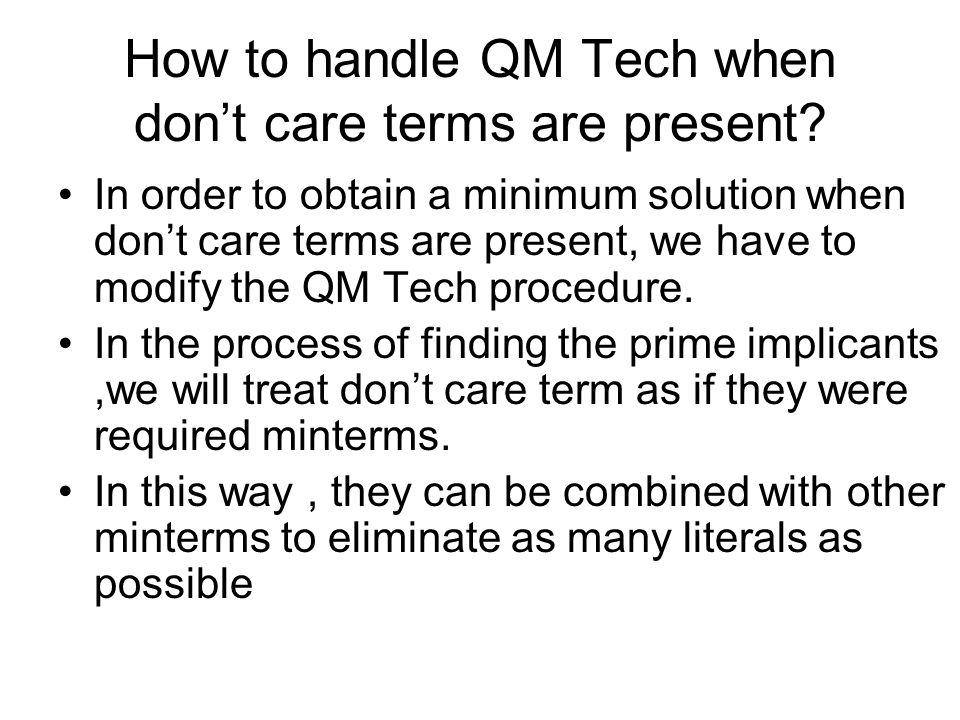 How to handle QM Tech when don’t care terms are present?

• In order to obtain a minimum solution when don’t care terms are present, we have to modify the QM Tech procedure.

• In the process of finding the prime implicants ,we will treat don’t care term as if they were required minterms.

• In this way , they can be combined with other minterms to eliminate as many literals as possible